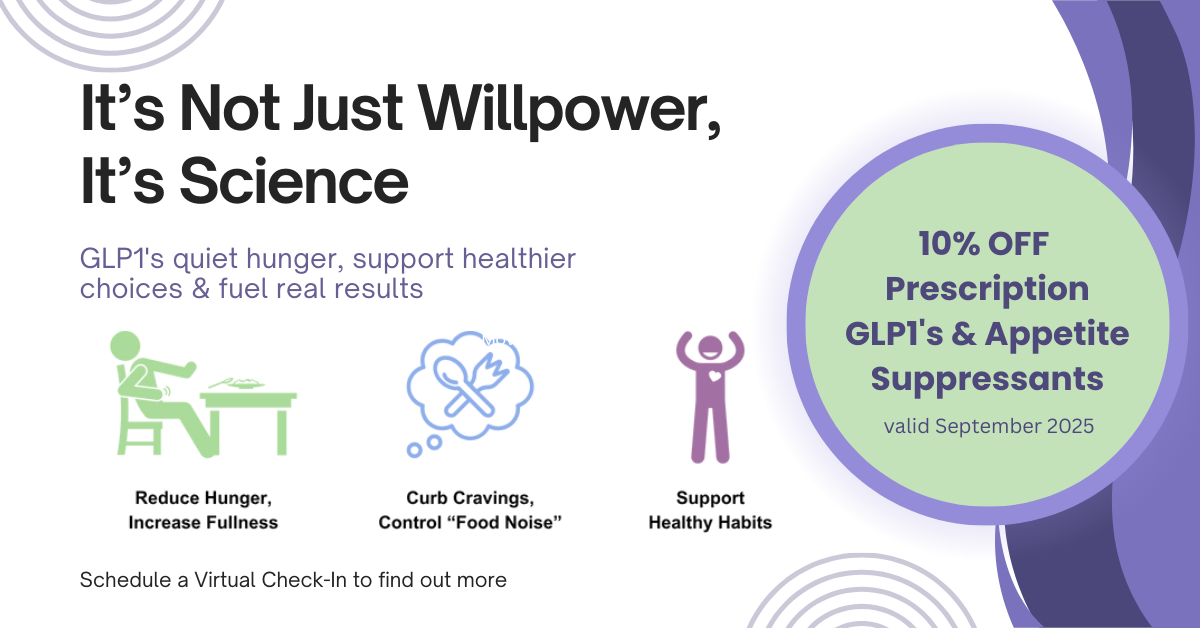 It’s Not Just Willpower, It’s Science

GLP1's quiet hunger, support healthier choices & fuel real results

Reduce Hunger, Increase Fullness

Curb Cravings, Control “Food Noise”

Support Healthy Habits

Schedule a Virtual Check-In to find out more

10% OFF Prescription GLP1's & Appetite Suppressants

valid September 2025